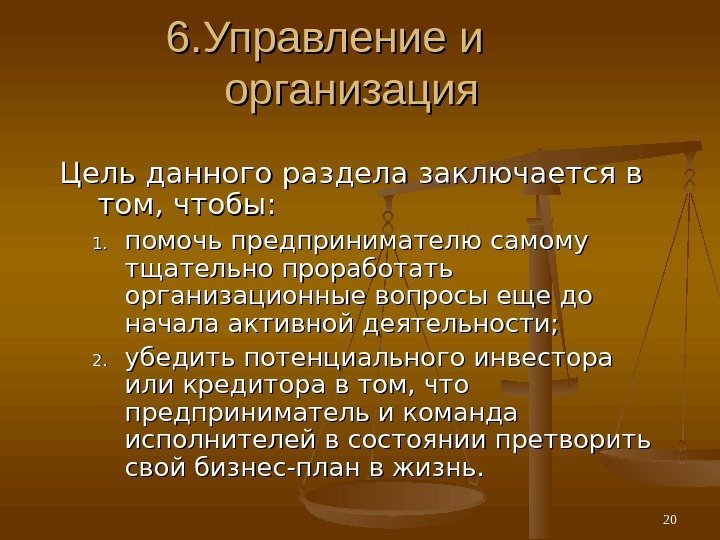 6.Управление и организация

Цель данного раздела заключается в том, чтобы:

1. помочь предпринимателю самому тщательно проработать организационные вопросы еще до начала активной деятельности;
2. убедить потенциального инвестора или кредитора в том, что предприниматель и команда исполнителей в состоянии претворить свой бизнес-план в жизнь.

20